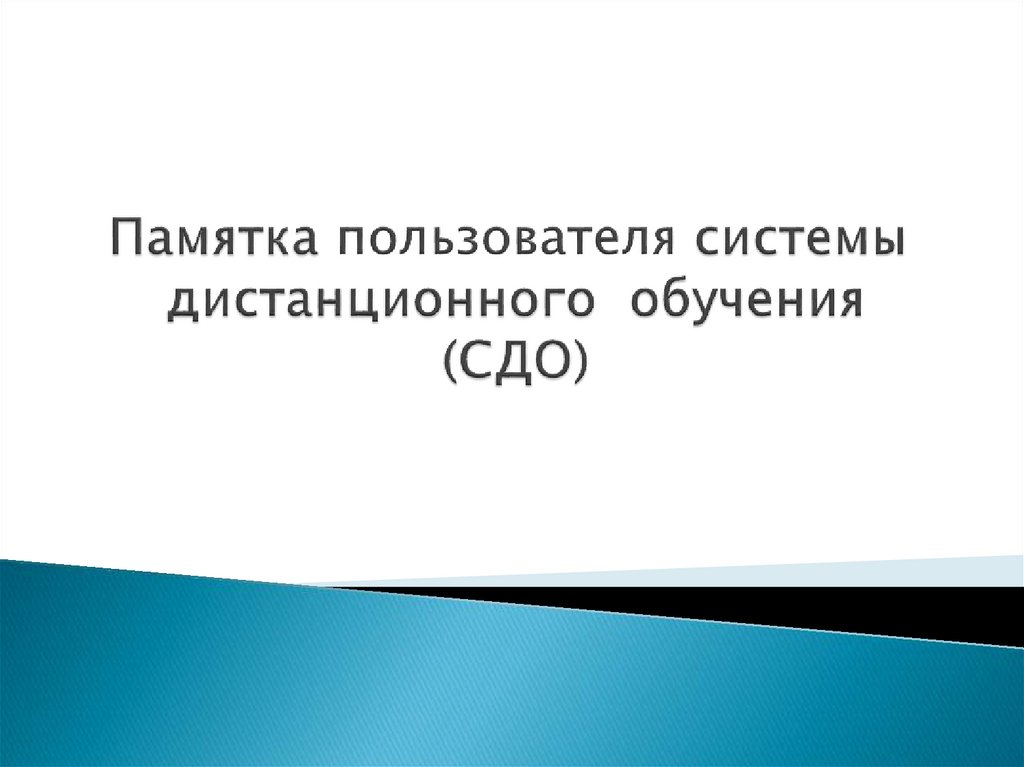 Памятка пользователя системы дистанционного обучения (СДО)